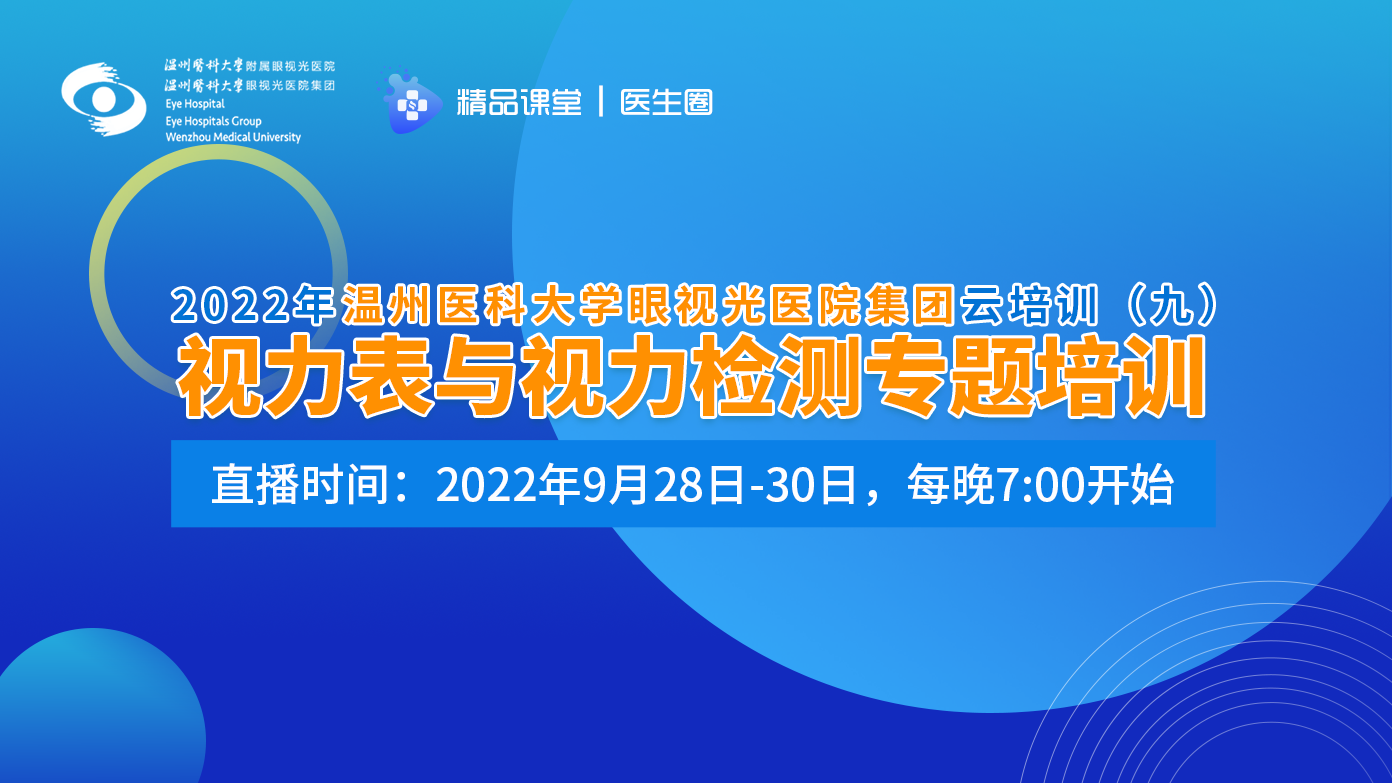 温州醫科大學附属眼视光医院
温州醫科大學眼视光医院集团
Eye Hospital
Eye Hospitals Group
Wenzhou Medical University

精品课堂 | 医生圈

2022年温州医科大学眼视光医院集团云培训（九）
视力表与视力检测专题培训

直播时间：2022年9月28日-30日，每晚7:00开始